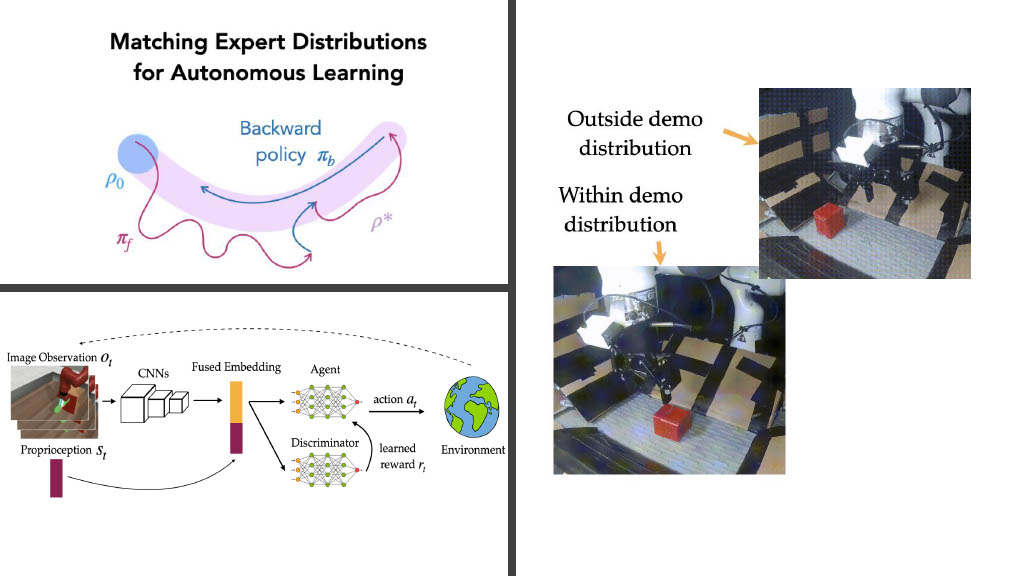 Matching Expert Distributions for Autonomous Learning

Backward policy $\pi_b$

$\rho_0$

$\pi_f$

$\rho^*$

Image Observation $o_t$

CNNs

Fused Embedding

Agent

action $a_t$

Discriminator

learned reward $r_t$

Environment

Proprioception $s_t$

Outside demo distribution

Within demo distribution